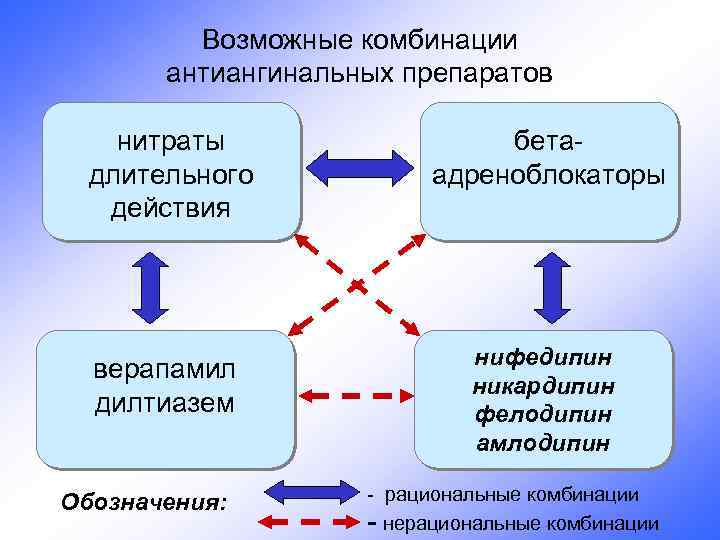 Возможные комбинации антиангинальных препаратов

нитраты длительного действия

бета-адреноблокаторы

верапамил дилтиазем

нифедипин
никардипин
фелодипин
амлодипин

Обозначения:
- рациональные комбинации
- нерациональные комбинации